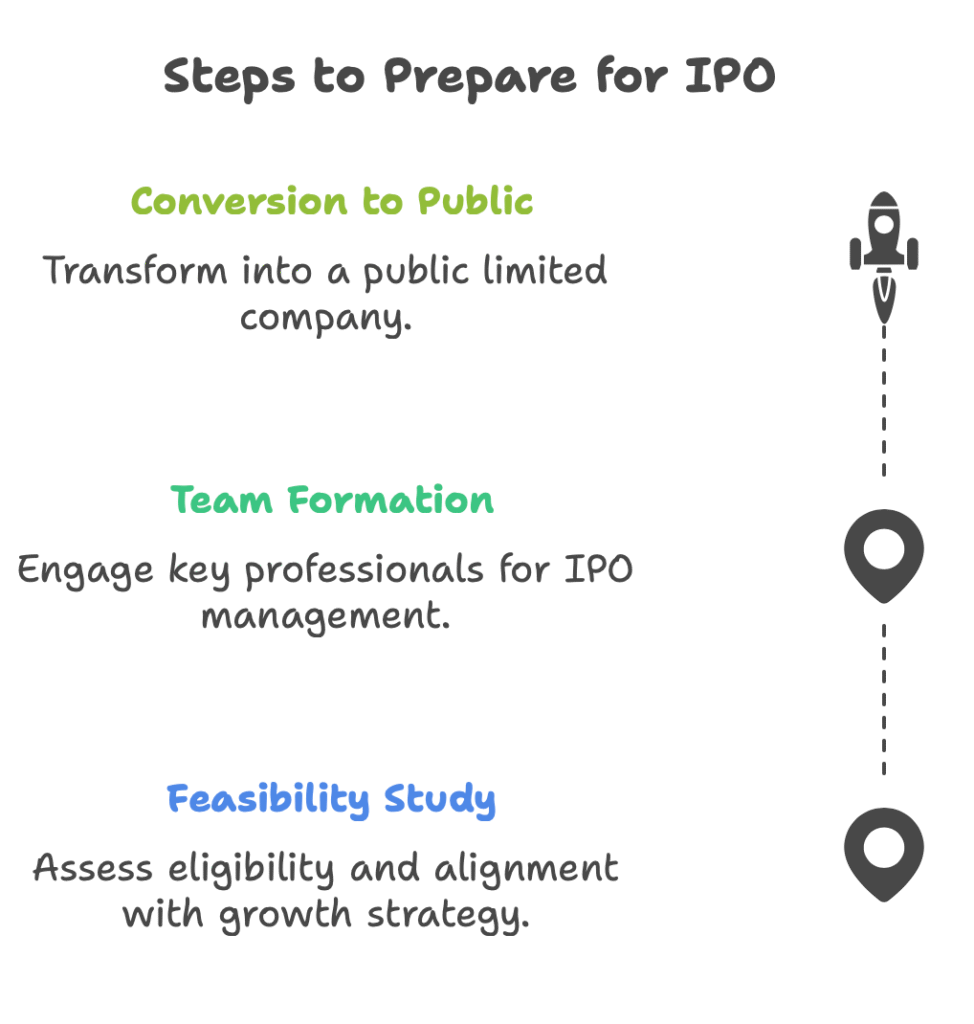 Steps to Prepare for IPO

Conversion to Public

Transform into a public limited company.

Team Formation

Engage key professionals for IPO management.

Feasibility Study

Assess eligibility and alignment with growth strategy.